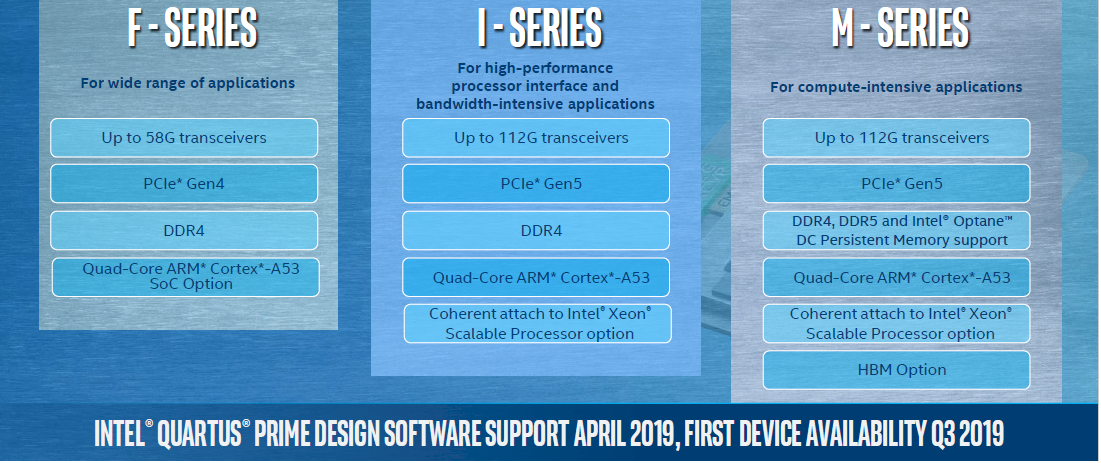 F - SERIES

For wide range of applications

Up to 58G transceivers

PCIe* Gen4

DDR4

Quad-Core ARM* Cortex*-A53 SoC Option

I - SERIES

For high-performance processor interface and bandwidth-intensive applications

Up to 112G transceivers

PCIe* Gen5

DDR4

Quad-Core ARM* Cortex*-A53

Coherent attach to Intel® Xeon® Scalable Processor option

M - SERIES

For compute-intensive applications

Up to 112G transceivers

PCIe* Gen5

DDR4, DDR5 and Intel® Optane™ DC Persistent Memory support

Quad-Core ARM* Cortex*-A53

Coherent attach to Intel® Xeon® Scalable Processor option

HBM Option

INTEL® QUARTUS® PRIME DESIGN SOFTWARE SUPPORT APRIL 2019, FIRST DEVICE AVAILABILITY Q3 2019